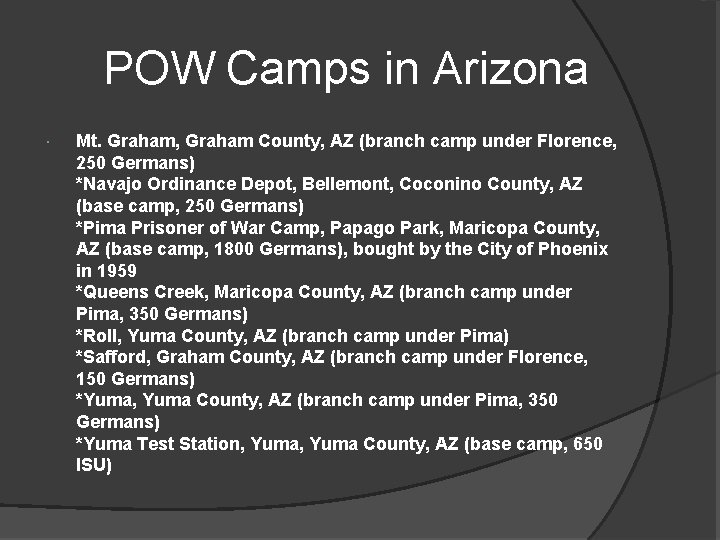 POW Camps in Arizona

Mt. Graham, Graham County, AZ (branch camp under Florence, 250 Germans)
*Navajo Ordinance Depot, Bellemont, Coconino County, AZ (base camp, 250 Germans)
*Pima Prisoner of War Camp, Papago Park, Maricopa County, AZ (base camp, 1800 Germans), bought by the City of Phoenix in 1959
*Queens Creek, Maricopa County, AZ (branch camp under Pima, 350 Germans)
*Roll, Yuma County, AZ (branch camp under Pima)
*Safford, Graham County, AZ (branch camp under Florence, 150 Germans)
*Yuma, Yuma County, AZ (branch camp under Pima, 350 Germans)
*Yuma Test Station, Yuma, Yuma County, AZ (base camp, 650 ISU)